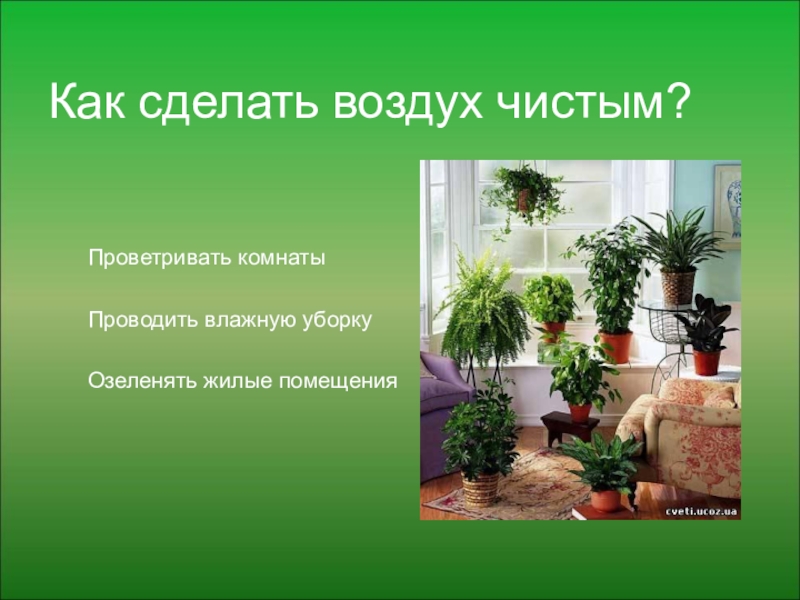 Как сделать воздух чистым?

Проветривать комнаты

Проводить влажную уборку

Озеленять жилые помещения

cveti.ucoz.ua